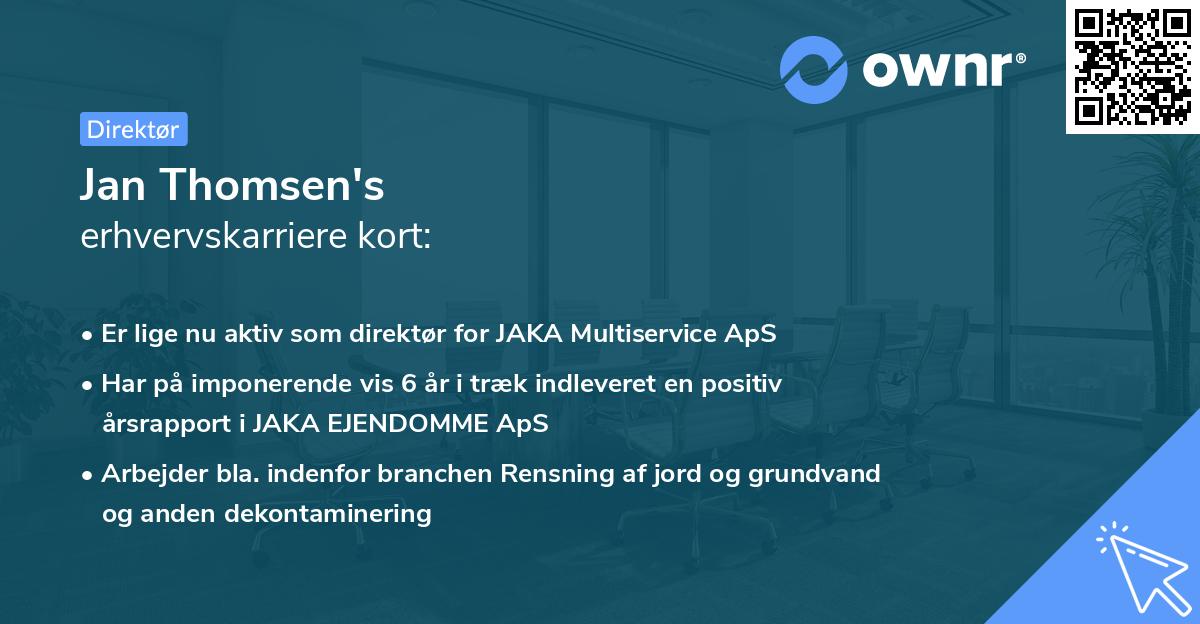 ownr®

Direktør

Jan Thomsen's
erhvervskarriere kort:

• Er lige nu aktiv som direktør for JAKA Multiservice ApS

• Har på imponerende vis 6 år i træk indleveret en positiv årsrapport i JAKA EJENDOMME ApS

• Arbejder bla. indenfor branchen Rensning af jord og grundvand og anden dekontaminering